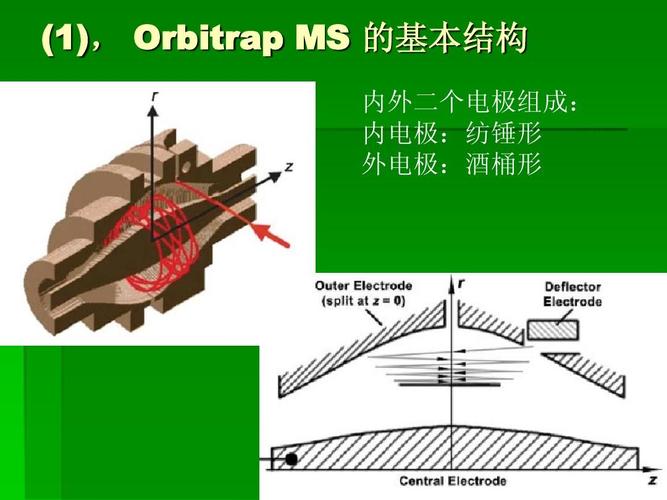 (1)， Orbitrap MS 的基本结构

内外二个电极组成：
内电极：纺锤形
外电极：酒桶形

r

z

Outer Electrode (split at z = 0)

r

Deflector Electrode

Central Electrode

z